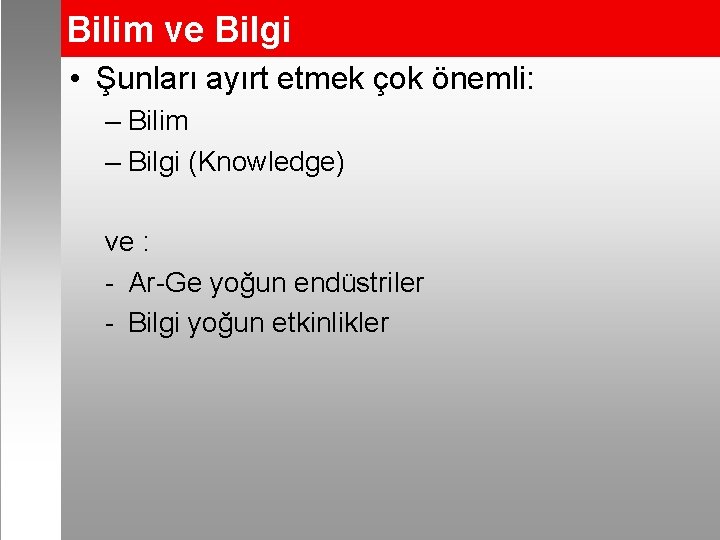 Bilim ve Bilgi

• Şunları ayırt etmek çok önemli:
– Bilim
– Bilgi (Knowledge)

ve :
- Ar-Ge yoğun endüstriler
- Bilgi yoğun etkinlikler